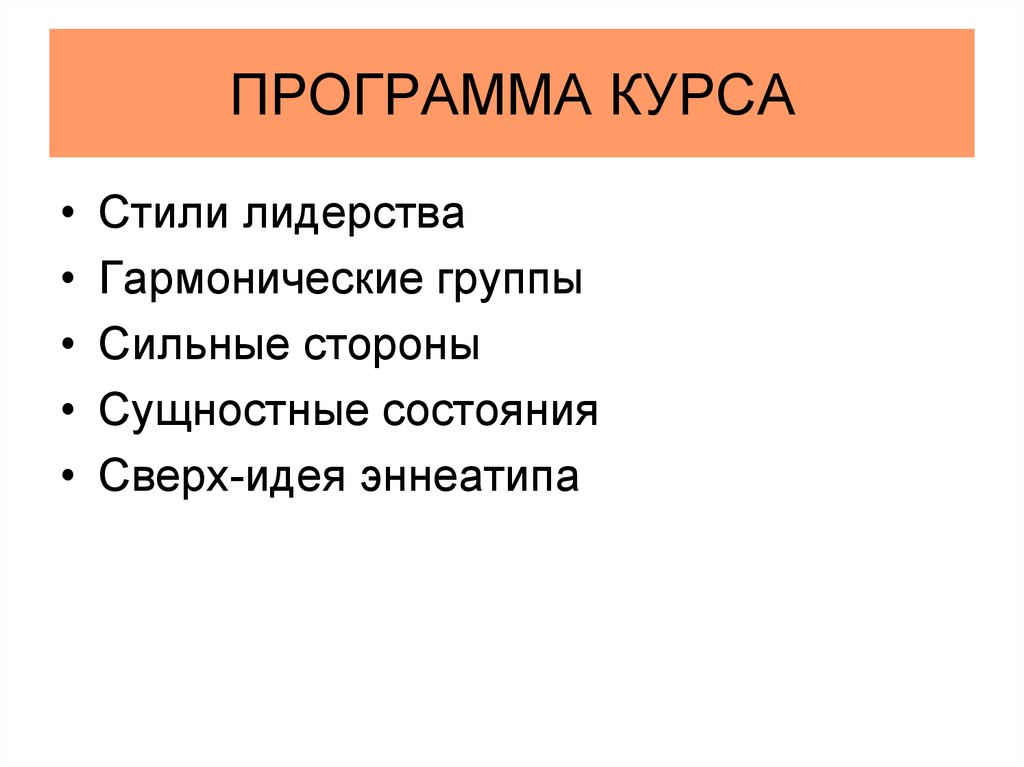 ПРОГРАММА КУРСА

• Стили лидерства
• Гармонические группы
• Сильные стороны
• Сущностные состояния
• Сверх-идея эннеатипа